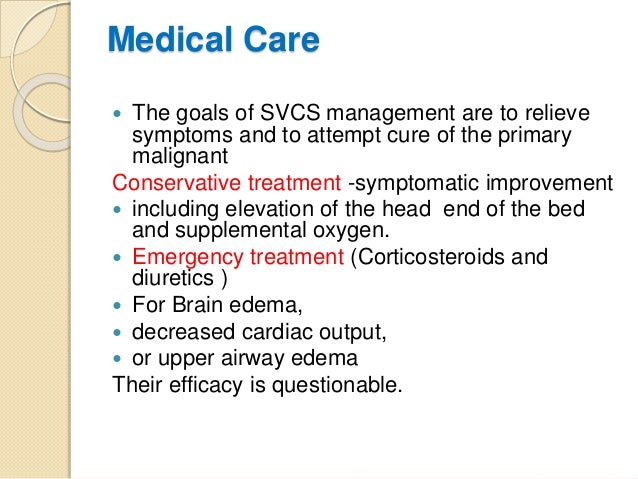 Medical Care

- The goals of SVCS management are to relieve symptoms and to attempt cure of the primary malignant

Conservative treatment -symptomatic improvement

- including elevation of the head end of the bed and supplemental oxygen.
- Emergency treatment (Corticosteroids and diuretics )
- For Brain edema,
- decreased cardiac output,
- or upper airway edema

Their efficacy is questionable.